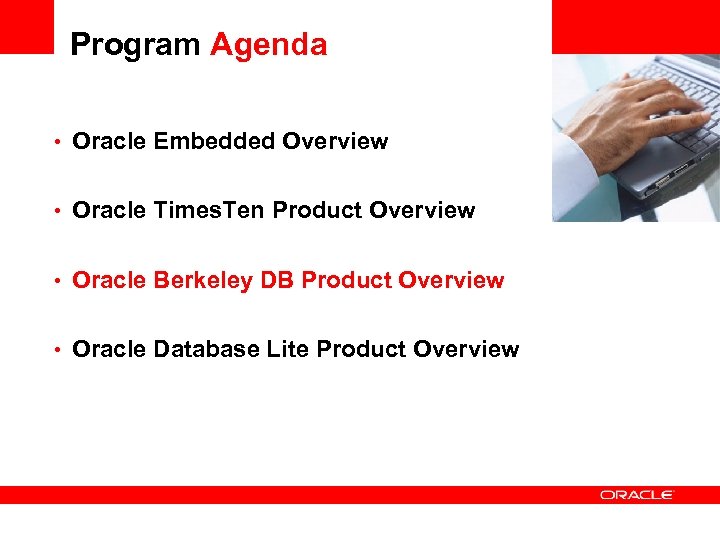 Program Agenda

• Oracle Embedded Overview

• Oracle TimesTen Product Overview

• Oracle Berkeley DB Product Overview

• Oracle Database Lite Product Overview

ORACLE